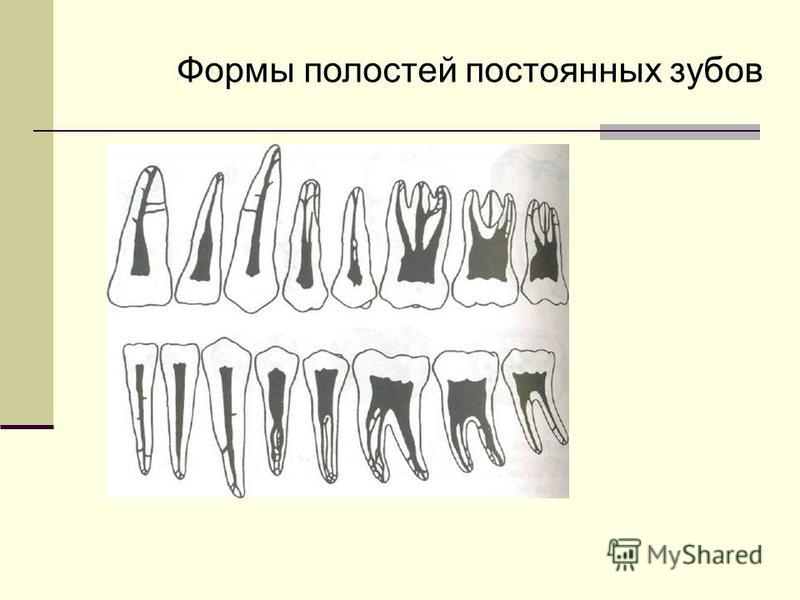 Формы полостей постоянных зубов

MyShared